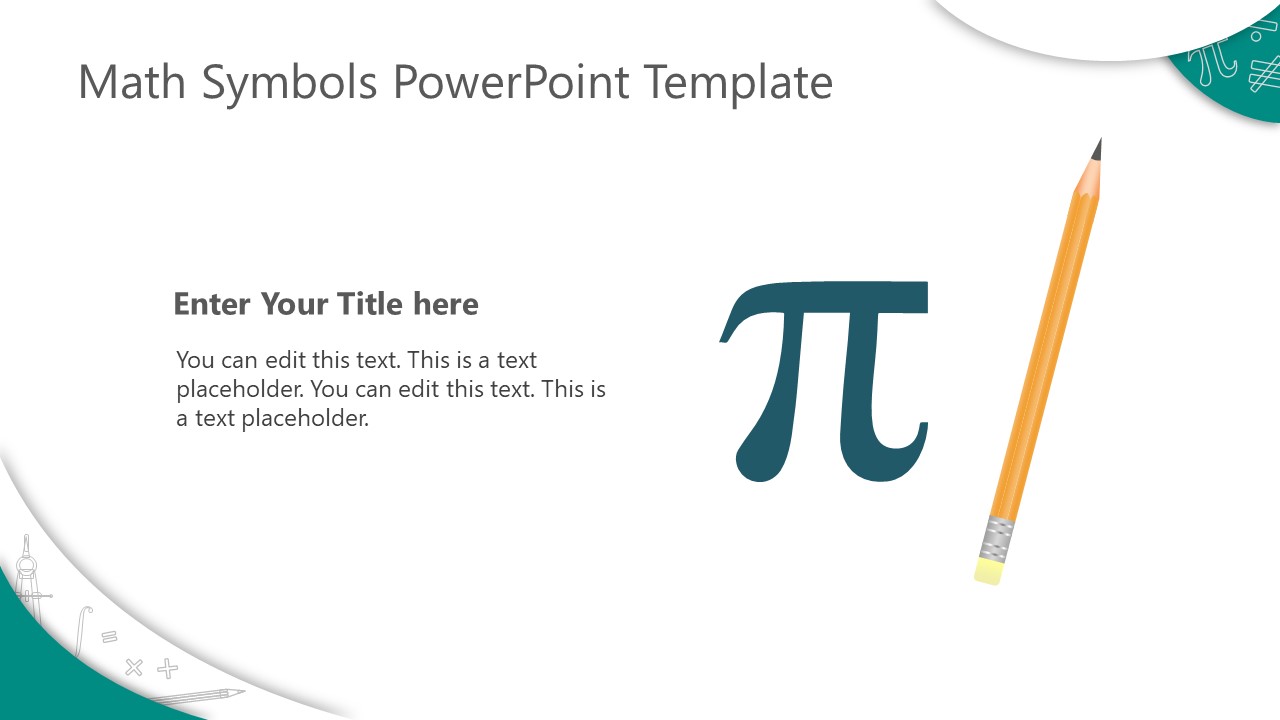 Math Symbols PowerPoint Template

Enter Your Title here

You can edit this text. This is a text placeholder. You can edit this text. This is a text placeholder.

$\pi$